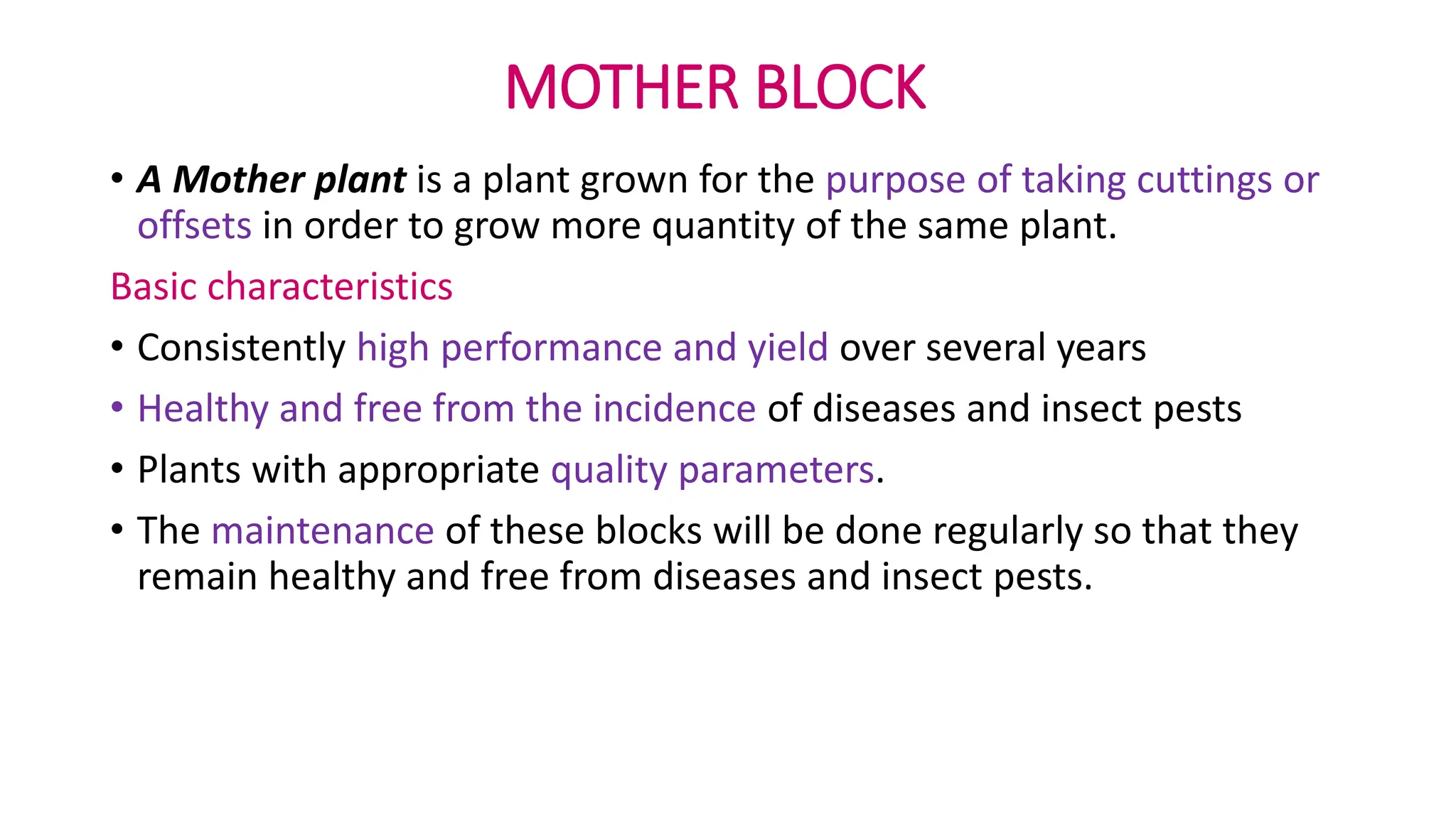 MOTHER BLOCK

• A Mother plant is a plant grown for the purpose of taking cuttings or offsets in order to grow more quantity of the same plant.

Basic characteristics

• Consistently high performance and yield over several years

• Healthy and free from the incidence of diseases and insect pests

• Plants with appropriate quality parameters.

• The maintenance of these blocks will be done regularly so that they remain healthy and free from diseases and insect pests.